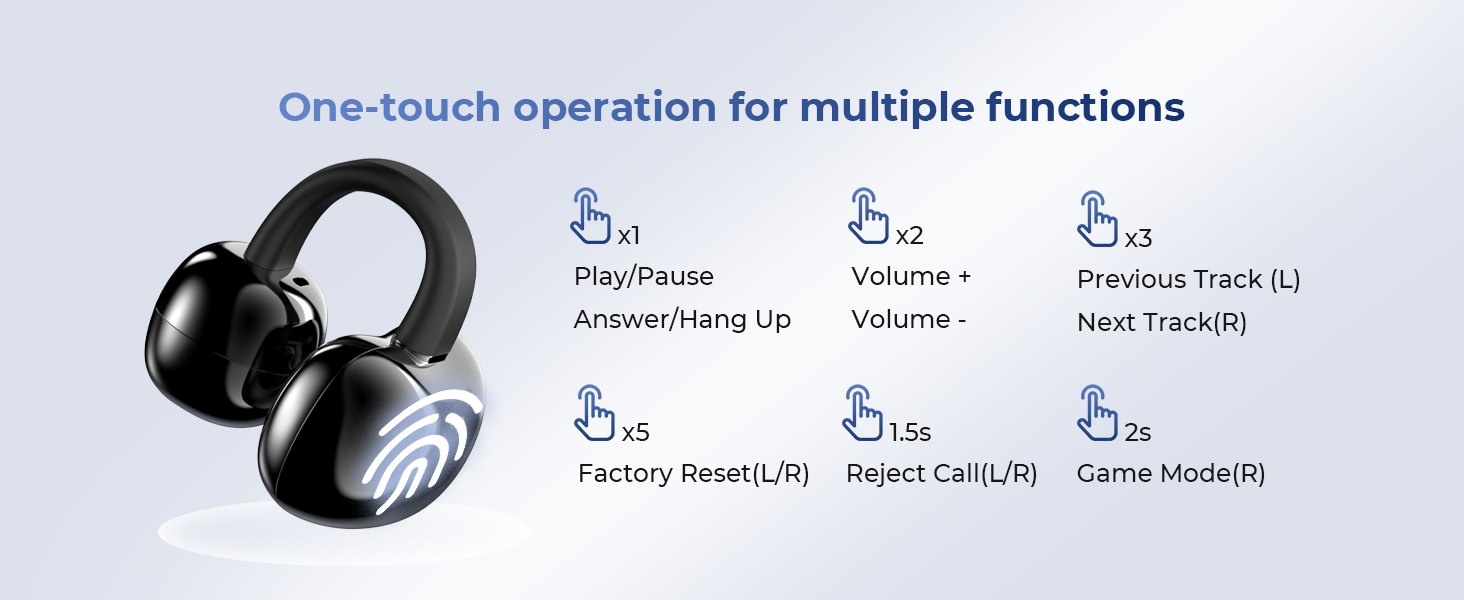 One-touch operation for multiple functions

x1
Play/Pause
Answer/Hang Up

x2
Volume +
Volume -

x3
Previous Track (L)
Next Track(R)

x5
Factory Reset(L/R)

1.5s
Reject Call(L/R)

2s
Game Mode(R)